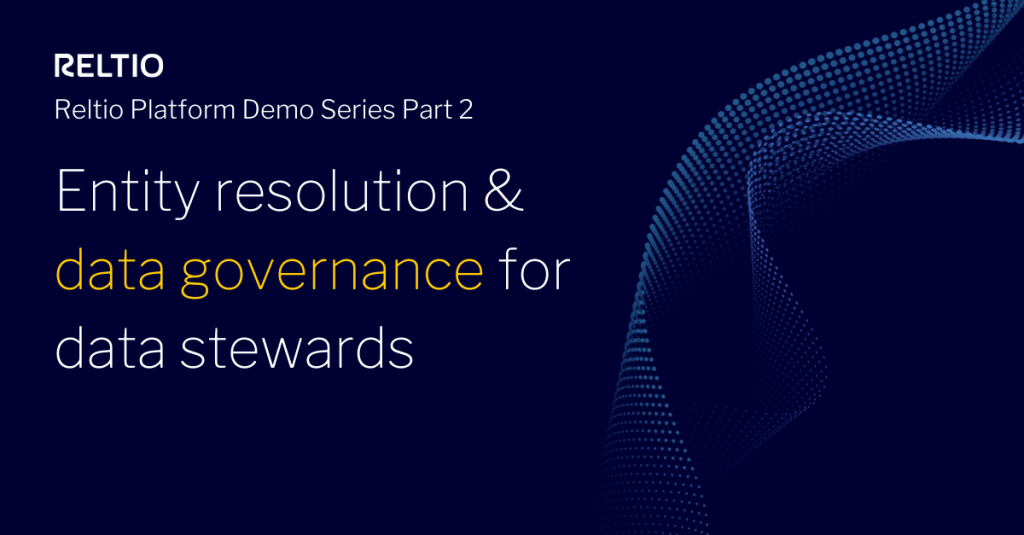 RELTIO

Reltio Platform Demo Series Part 2

Entity resolution & data governance for data stewards